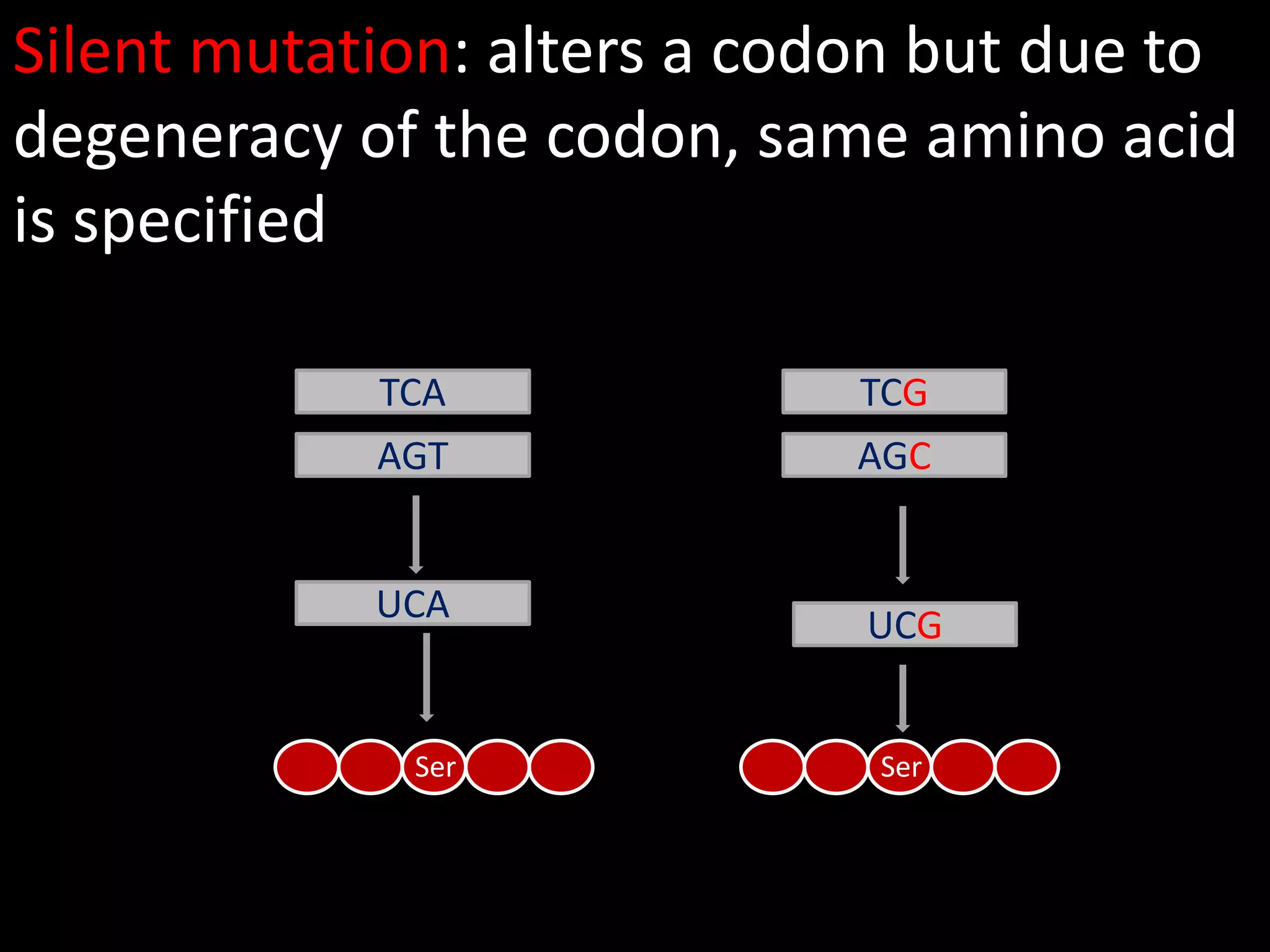 Silent mutation: alters a codon but due to degeneracy of the codon, same amino acid is specified

TCA
AGT
UCA
Ser

TCG
AGC
UCG
Ser